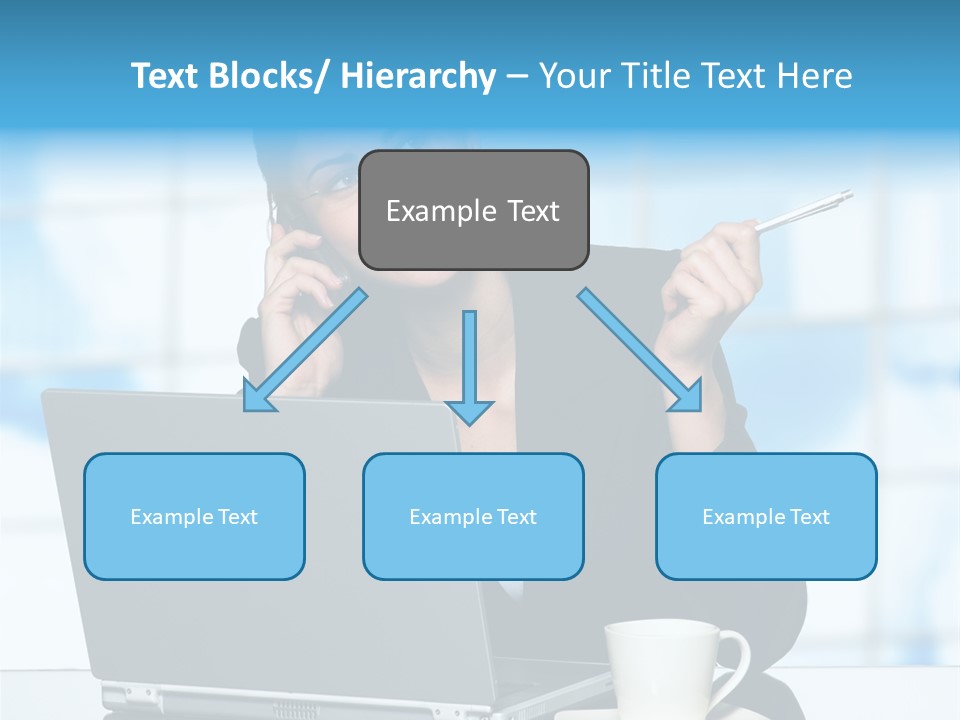 Text Blocks/ Hierarchy – Your Title Text Here

Example Text

Example Text

Example Text

Example Text